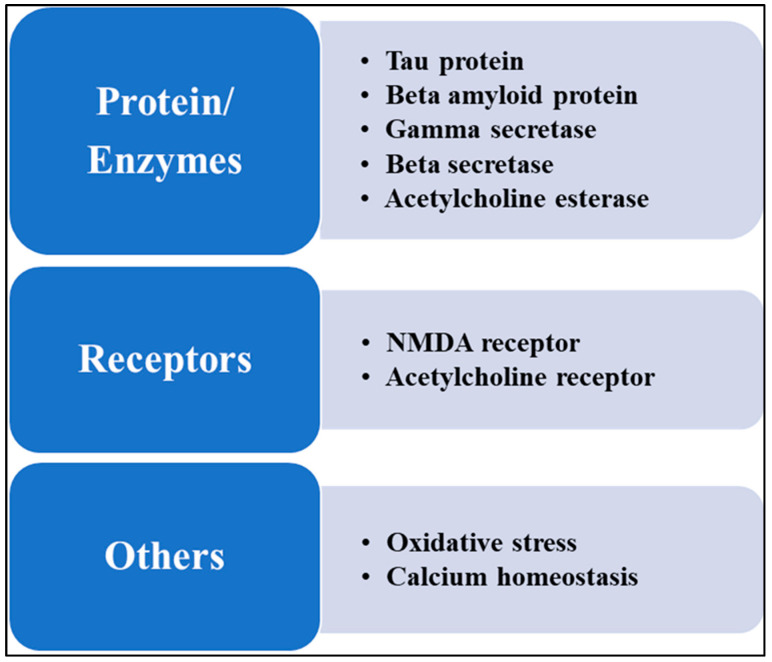 Protein/ Enzymes

• Tau protein
• Beta amyloid protein
• Gamma secretase
• Beta secretase
• Acetylcholine esterase

Receptors

• NMDA receptor
• Acetylcholine receptor

Others

• Oxidative stress
• Calcium homeostasis